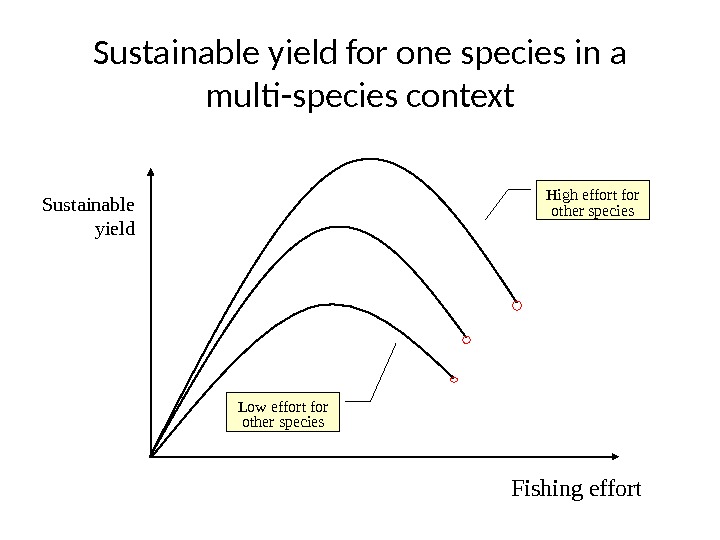 Sustainable yield for one species in a multi-species context

Sustainable yield

High effort for other species

Low effort for other species

Fishing effort